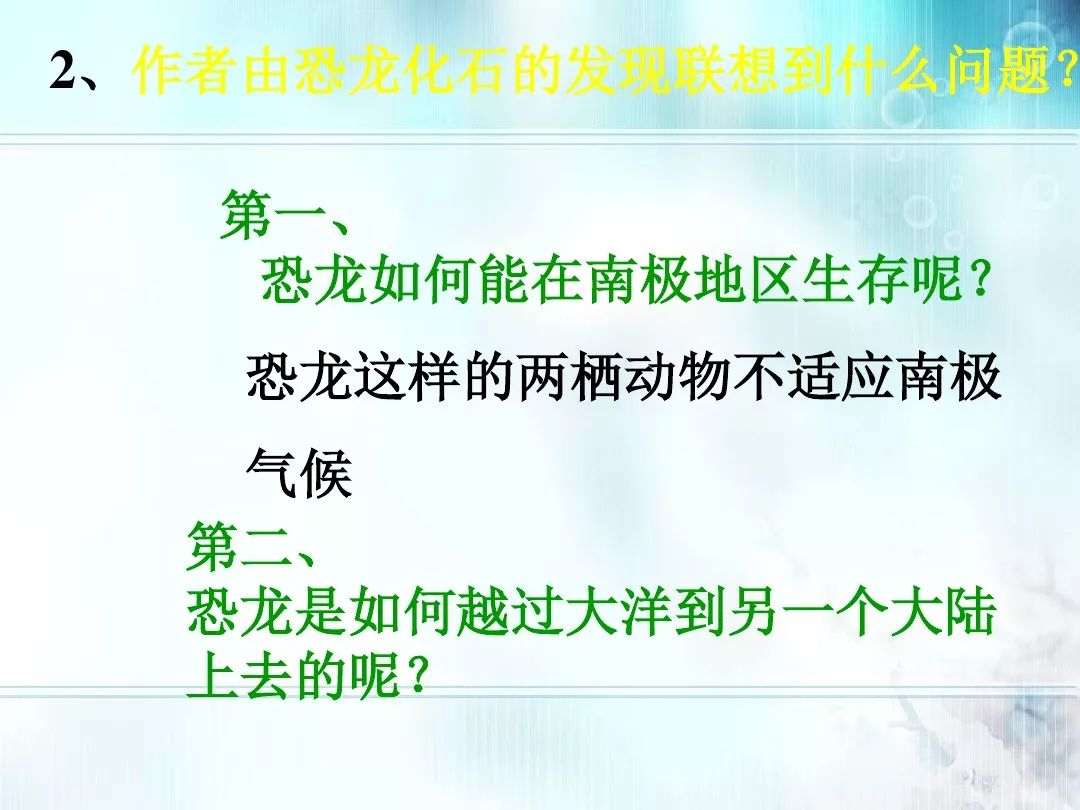 2、作者由恐龙化石的发现联想到什么问题?

第一、
恐龙如何能在南极地区生存呢?

恐龙这样的两栖动物不适应南极气候

第二、
恐龙是如何越过大洋到另一个大陆上去的呢?